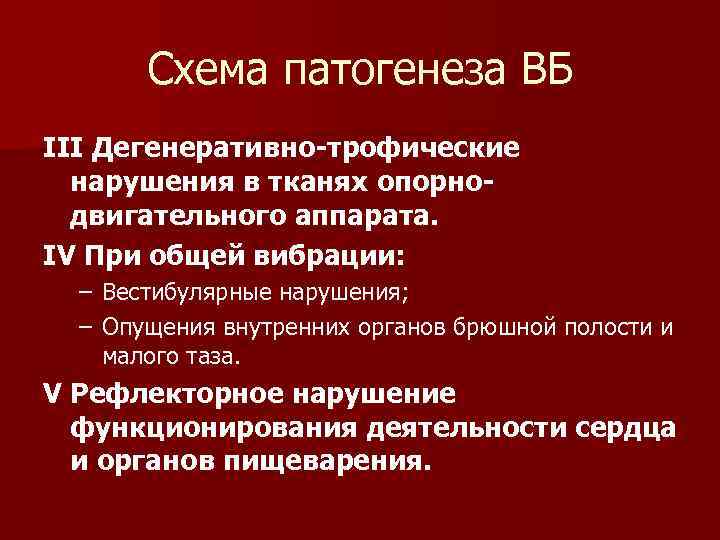 Схема патогенеза ВБ

III Дегенеративно-трофические нарушения в тканях опорно-двигательного аппарата.

IV При общей вибрации:

– Вестибулярные нарушения;

– Опущения внутренних органов брюшной полости и малого таза.

V Рефлекторное нарушение функционирования деятельности сердца и органов пищеварения.